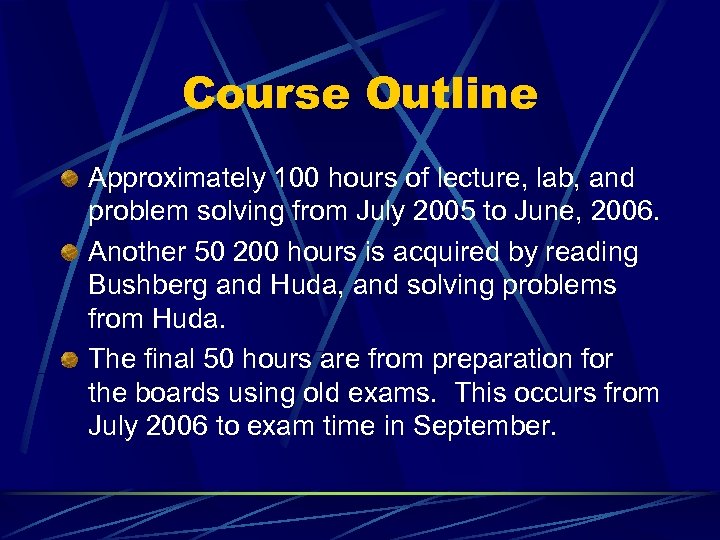 Course Outline

Approximately 100 hours of lecture, lab, and problem solving from July 2005 to June, 2006.

Another 50 200 hours is acquired by reading Bushberg and Huda, and solving problems from Huda.

The final 50 hours are from preparation for the boards using old exams. This occurs from July 2006 to exam time in September.